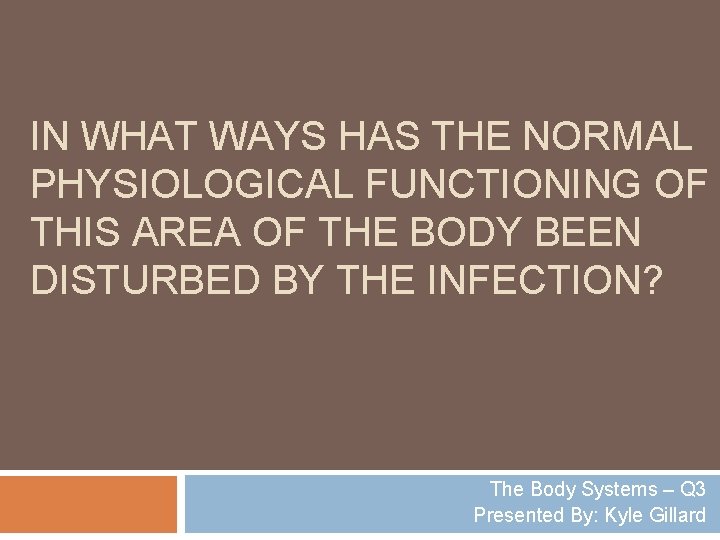 IN WHAT WAYS HAS THE NORMAL PHYSIOLOGICAL FUNCTIONING OF THIS AREA OF THE BODY BEEN DISTURBED BY THE INFECTION?

The Body Systems – Q3
Presented By: Kyle Gillard